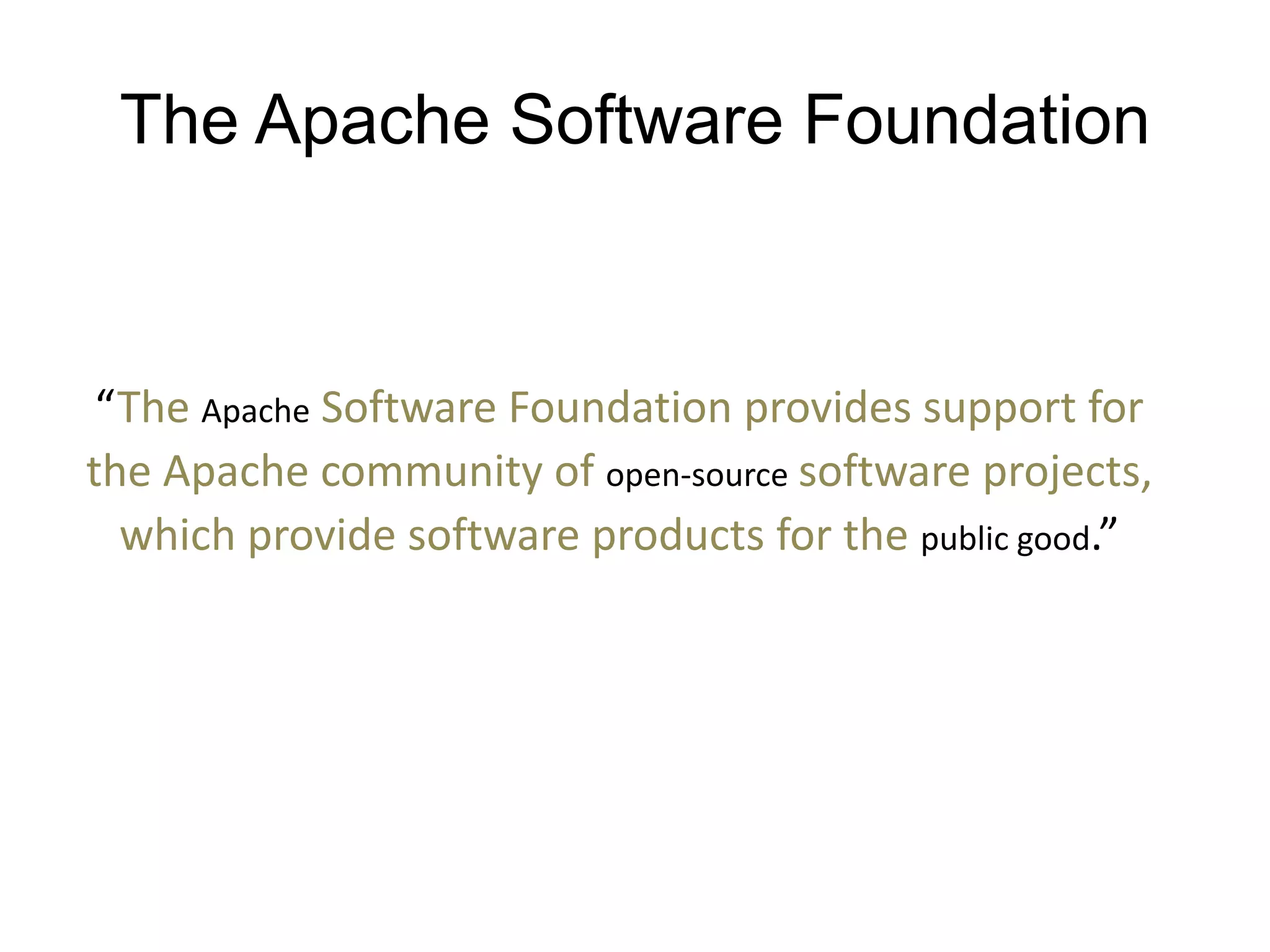 The Apache Software Foundation

“The Apache Software Foundation provides support for the Apache community of open-source software projects, which provide software products for the public good.”